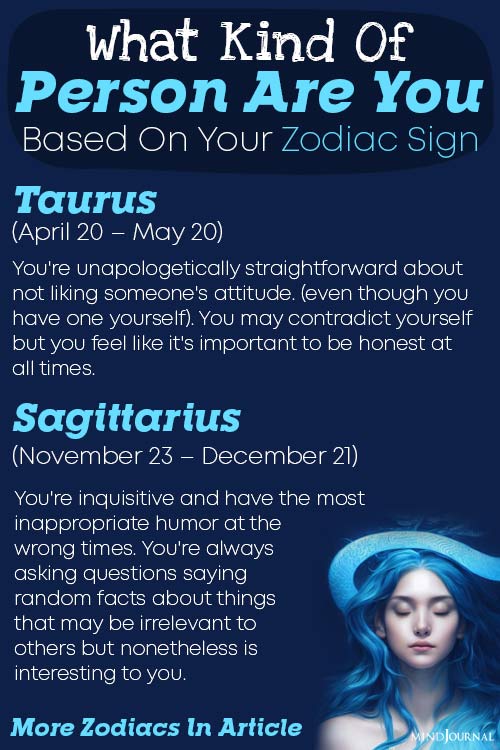 What Kind Of
Person Are You
Based On Your Zodiac Sign

Taurus
(April 20 – May 20)

You're unapologetically straightforward about not liking someone's attitude. (even though you have one yourself). You may contradict yourself but you feel like it's important to be honest at all times.

Sagittarius
(November 23 – December 21)

You're inquisitive and have the most inappropriate humor at the wrong times. You're always asking questions saying random facts about things that may be irrelevant to others but nonetheless is interesting to you.

More Zodiacs In Article

MINDJOURNAL